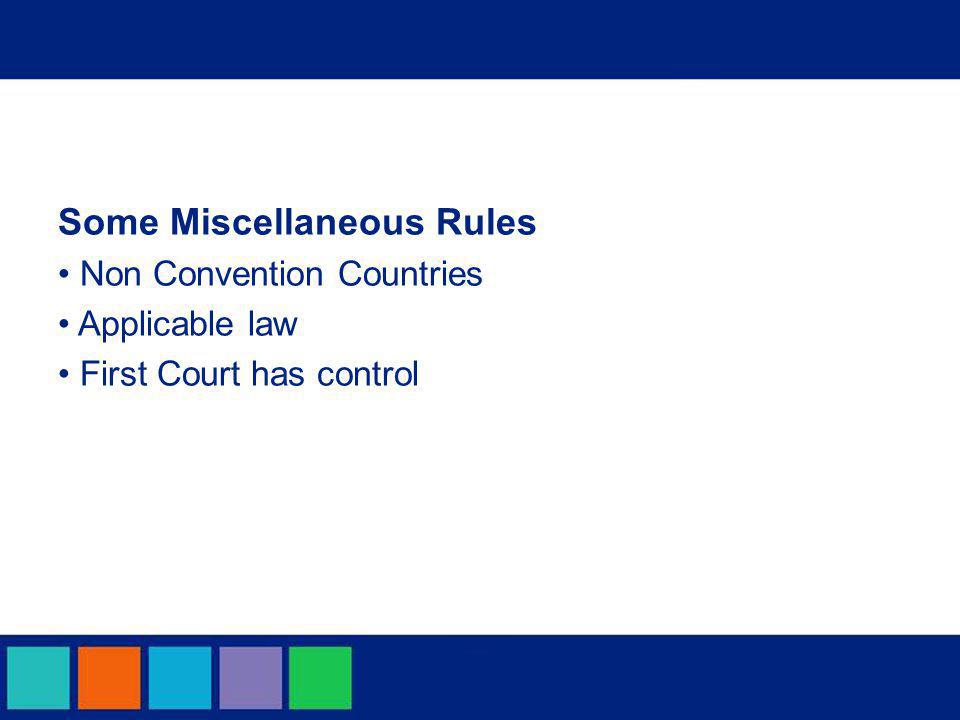 Some Miscellaneous Rules

• Non Convention Countries
• Applicable law
• First Court has control